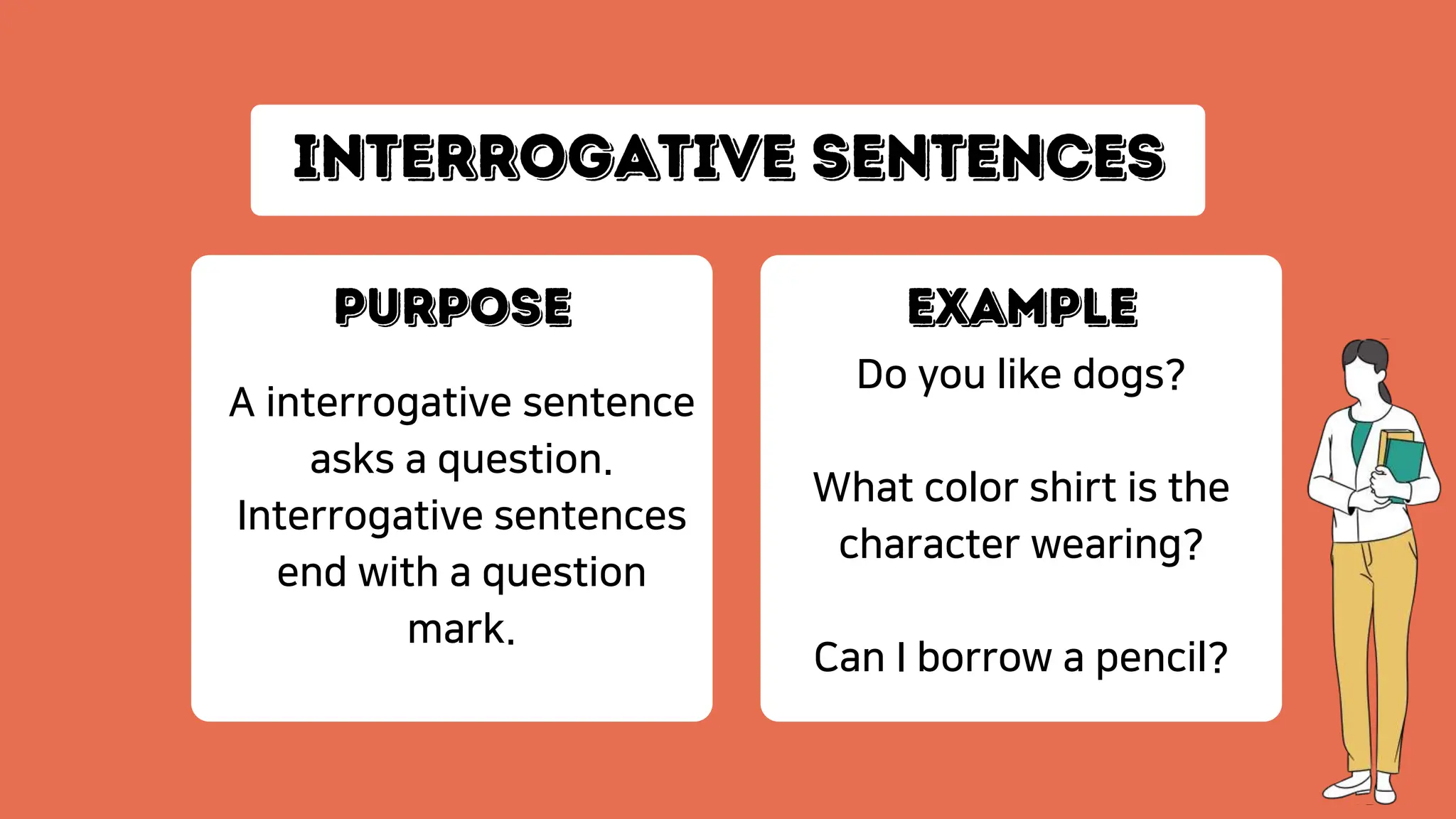 INTERROGATIVE SENTENCES

PURPOSE

A interrogative sentence asks a question. Interrogative sentences end with a question mark.

EXAMPLE

Do you like dogs?

What color shirt is the character wearing?

Can I borrow a pencil?